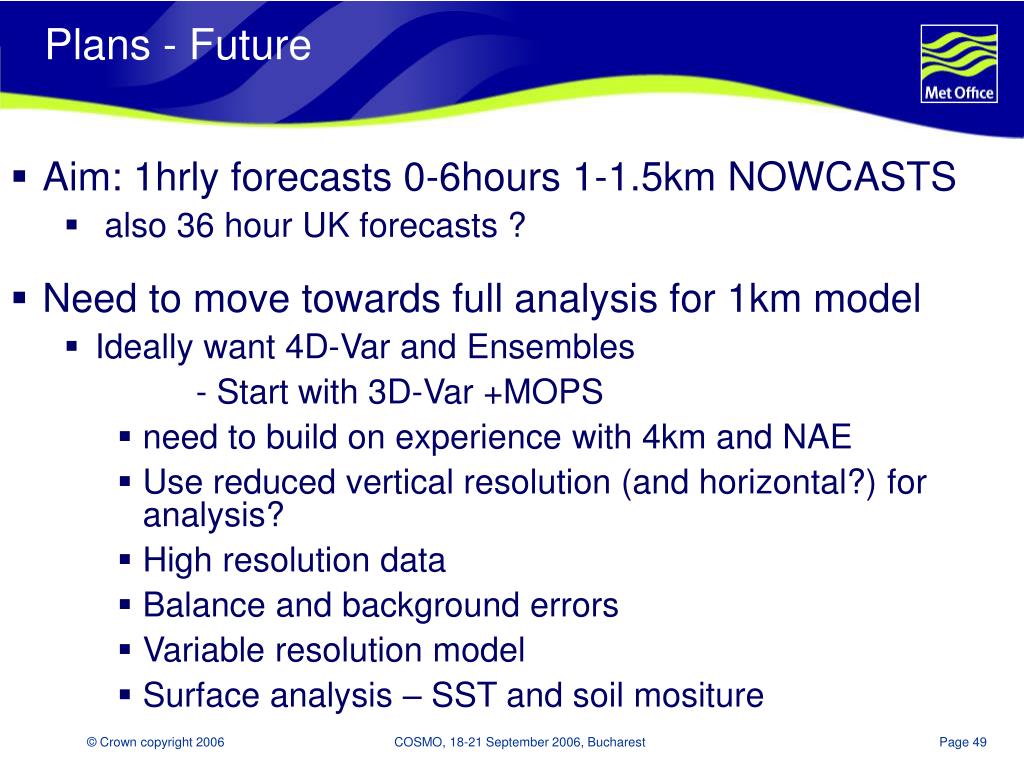 Plans - Future

Met Office

▪ Aim: 1hrly forecasts 0-6hours 1-1.5km NOWCASTS
▪ also 36 hour UK forecasts ?

▪ Need to move towards full analysis for 1km model
▪ Ideally want 4D-Var and Ensembles
- Start with 3D-Var +MOPS
▪ need to build on experience with 4km and NAE
▪ Use reduced vertical resolution (and horizontal?) for analysis?
▪ High resolution data
▪ Balance and background errors
▪ Variable resolution model
▪ Surface analysis – SST and soil mositure

© Crown copyright 2006    COSMO, 18-21 September 2006, Bucharest    Page 49